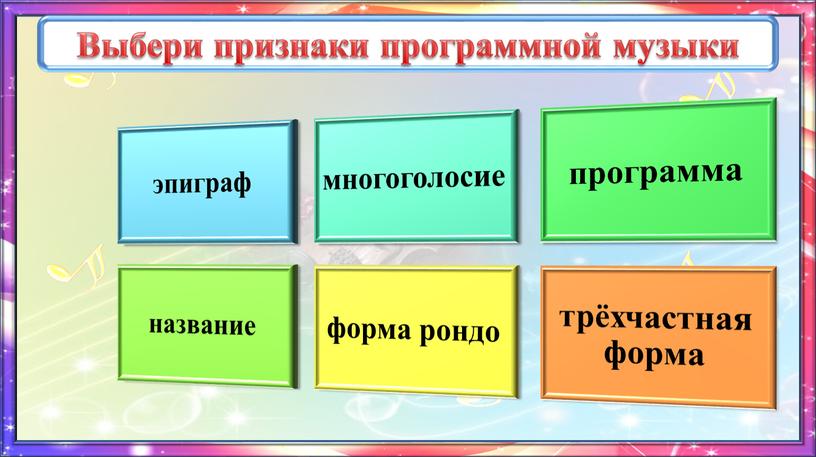 Выбери признаки программной музыки

эпиграф

многоголосие

программа

название

форма рондо

трёхчастная форма